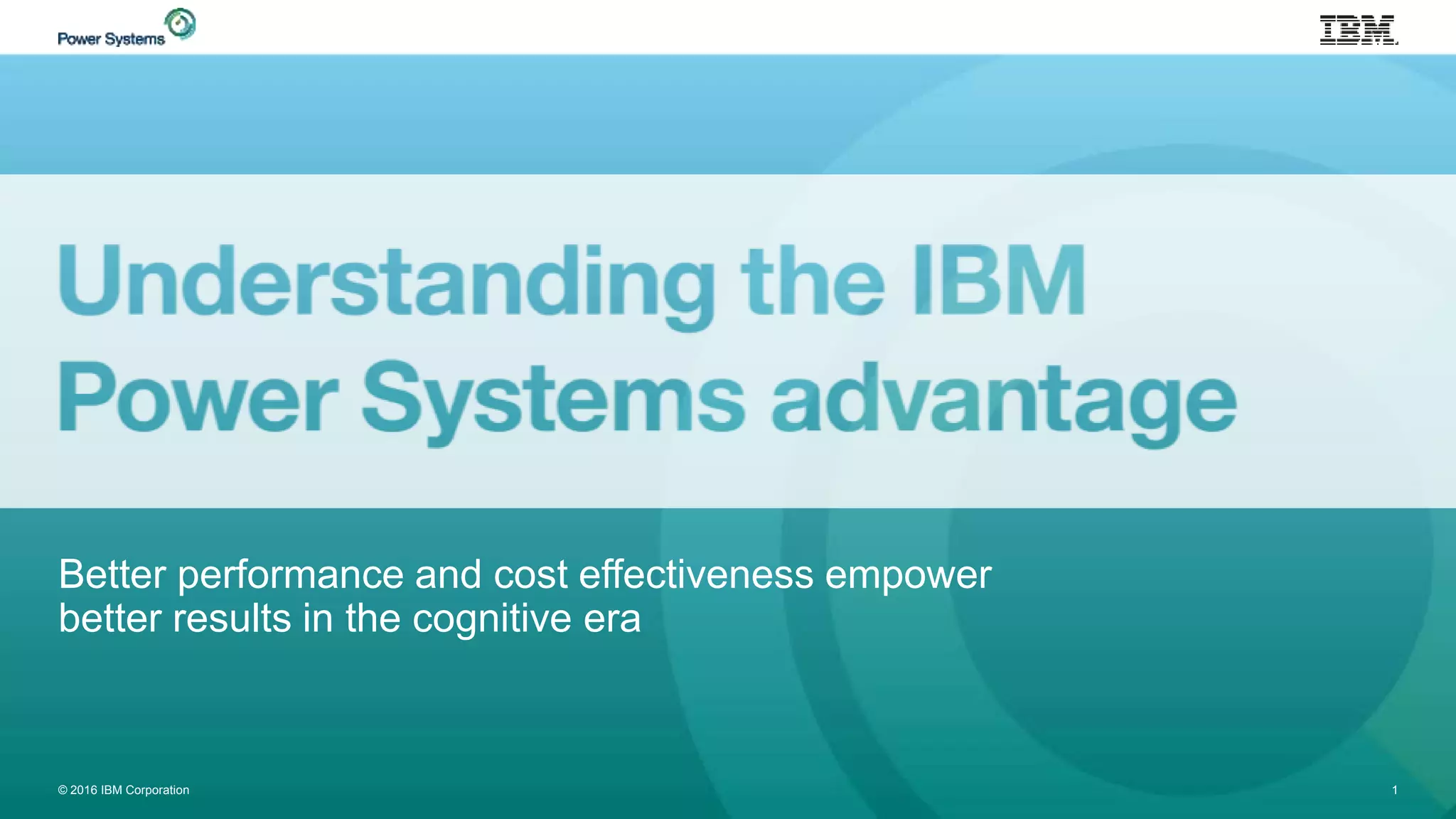 Power Systems

IBM

Understanding the IBM Power Systems advantage

Better performance and cost effectiveness empower better results in the cognitive era

© 2016 IBM Corporation

1